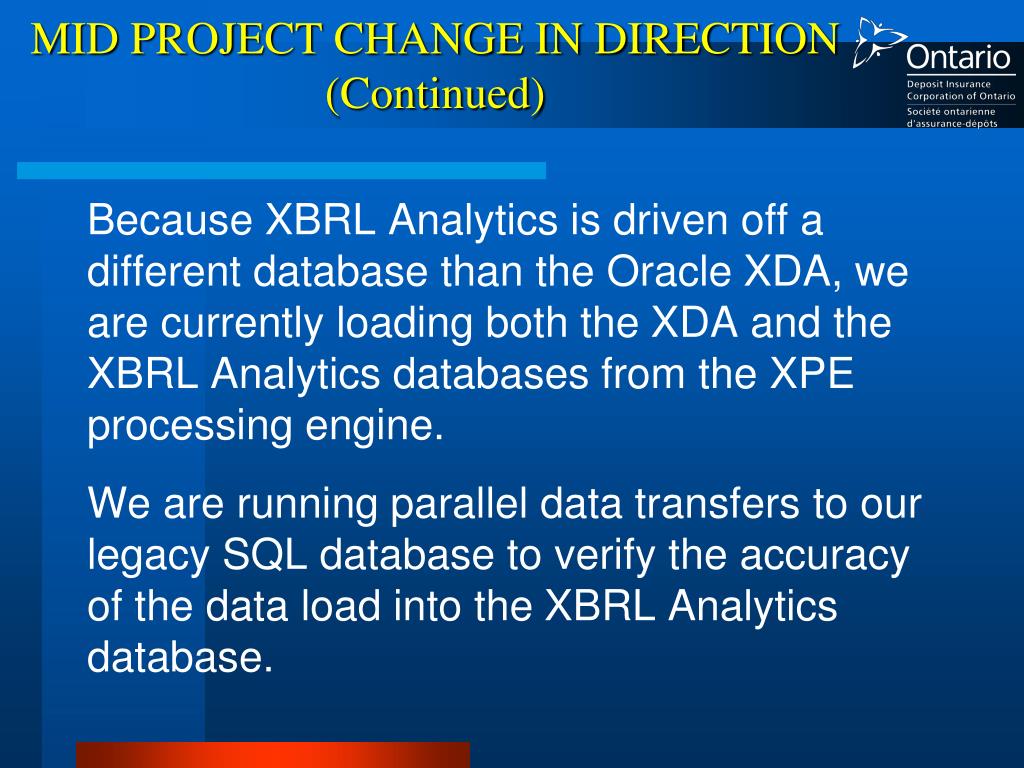 MID PROJECT CHANGE IN DIRECTION (Continued)

Ontario
Deposit Insurance Corporation of Ontario
Société ontarienne d'assurance-dépôts

Because XBRL Analytics is driven off a different database than the Oracle XDA, we are currently loading both the XDA and the XBRL Analytics databases from the XPE processing engine.

We are running parallel data transfers to our legacy SQL database to verify the accuracy of the data load into the XBRL Analytics database.